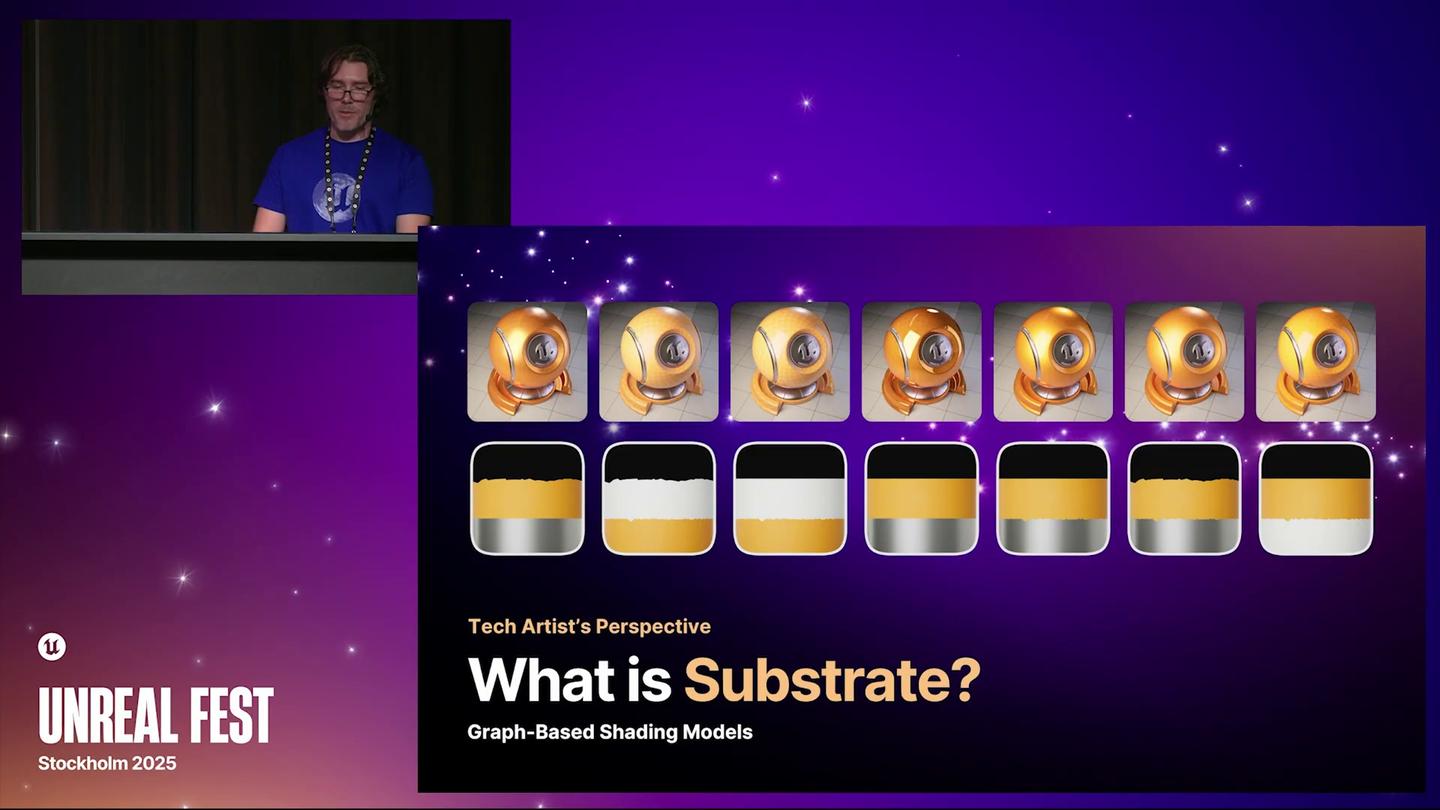 Tech Artist's Perspective

What is Substrate?

Graph-Based Shading Models

UNREAL FEST
Stockholm 2025